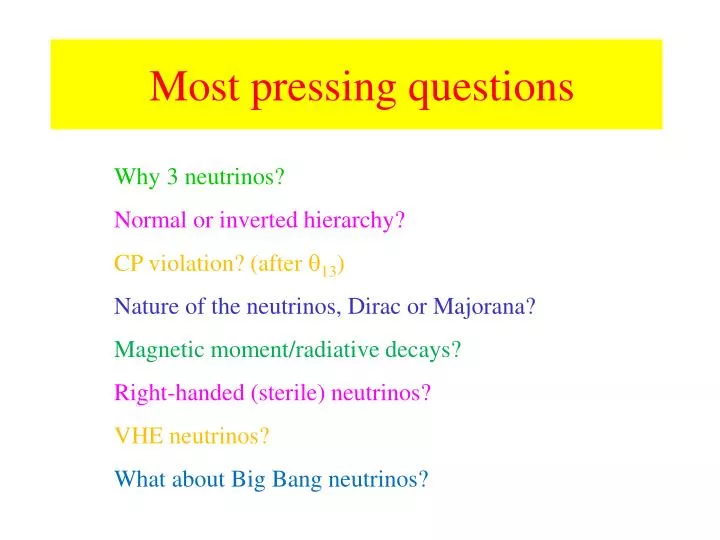 Most pressing questions

Why 3 neutrinos?

Normal or inverted hierarchy?

CP violation? (after $\theta_{13}$)

Nature of the neutrinos, Dirac or Majorana?

Magnetic moment/radiative decays?

Right-handed (sterile) neutrinos?

VHE neutrinos?

What about Big Bang neutrinos?